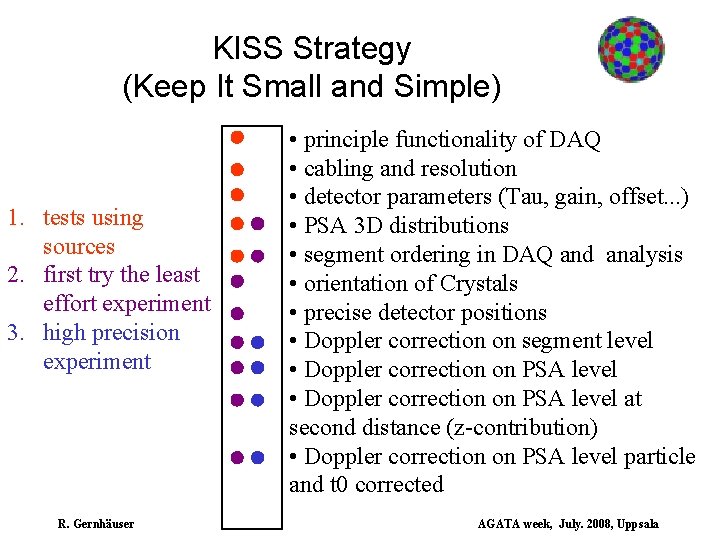 KISS Strategy
(Keep It Small and Simple)

1. tests using sources
2. first try the least effort experiment
3. high precision experiment

• principle functionality of DAQ
• cabling and resolution
• detector parameters (Tau, gain, offset...)
• PSA 3D distributions
• segment ordering in DAQ and analysis
• orientation of Crystals
• precise detector positions
• Doppler correction on segment level
• Doppler correction on PSA level
• Doppler correction on PSA level at second distance (z-contribution)
• Doppler correction on PSA level particle and t0 corrected

R. Gernhäuser

AGATA week, July. 2008, Uppsala